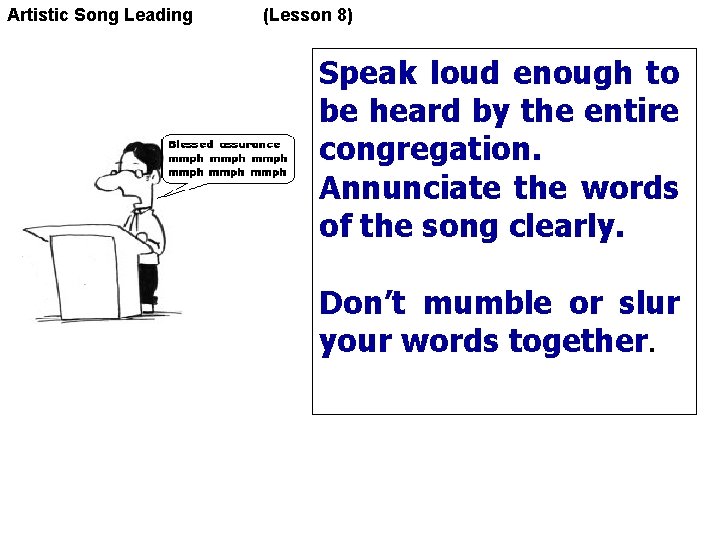 Artistic Song Leading (Lesson 8)

Blessed assurance mmph mmph mmph mmph mmph mmph

Speak loud enough to be heard by the entire congregation. Annunciate the words of the song clearly.

Don't mumble or slur your words together.